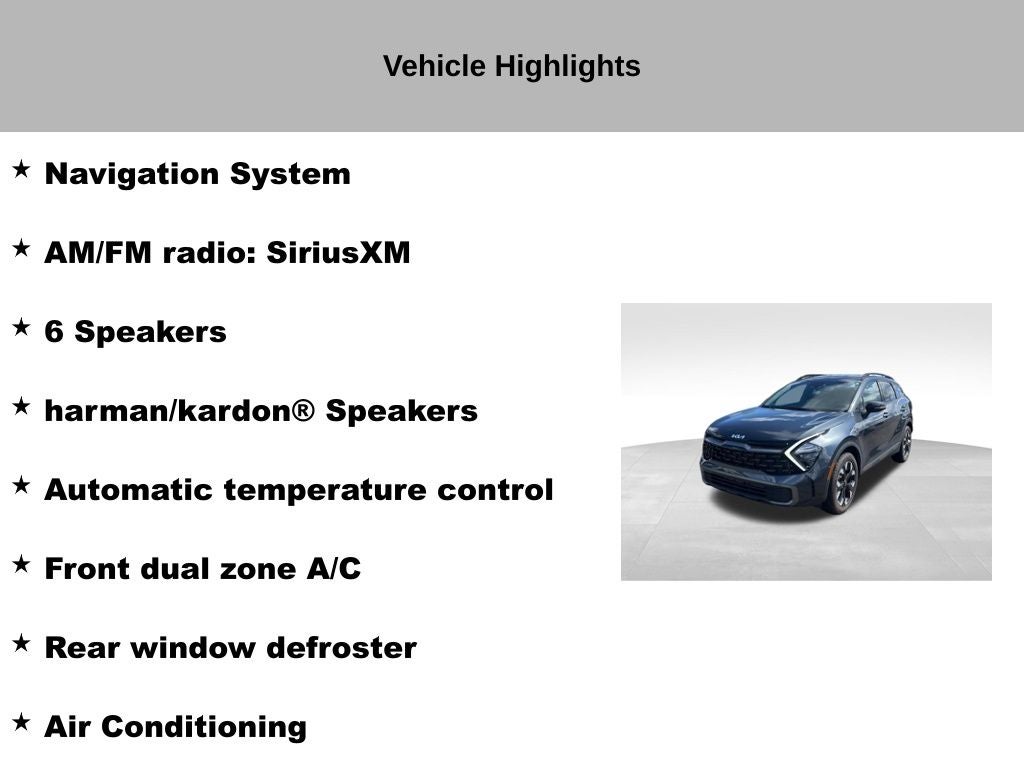 Vehicle Highlights

★ Navigation System

★ AM/FM radio: SiriusXM

★ 6 Speakers

★ harman/kardon® Speakers

★ Automatic temperature control

★ Front dual zone A/C

★ Rear window defroster

★ Air Conditioning